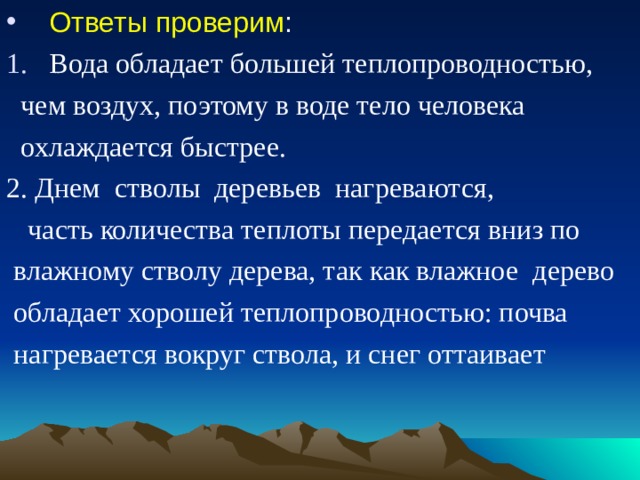 • Ответы проверим:

1. Вода обладает большей теплопроводностью, чем воздух, поэтому в воде тело человека охлаждается быстрее.

2. Днем стволы деревьев нагреваются, часть количества теплоты передается вниз по влажному стволу дерева, так как влажное дерево обладает хорошей теплопроводностью: почва нагревается вокруг ствола, и снег оттаивает